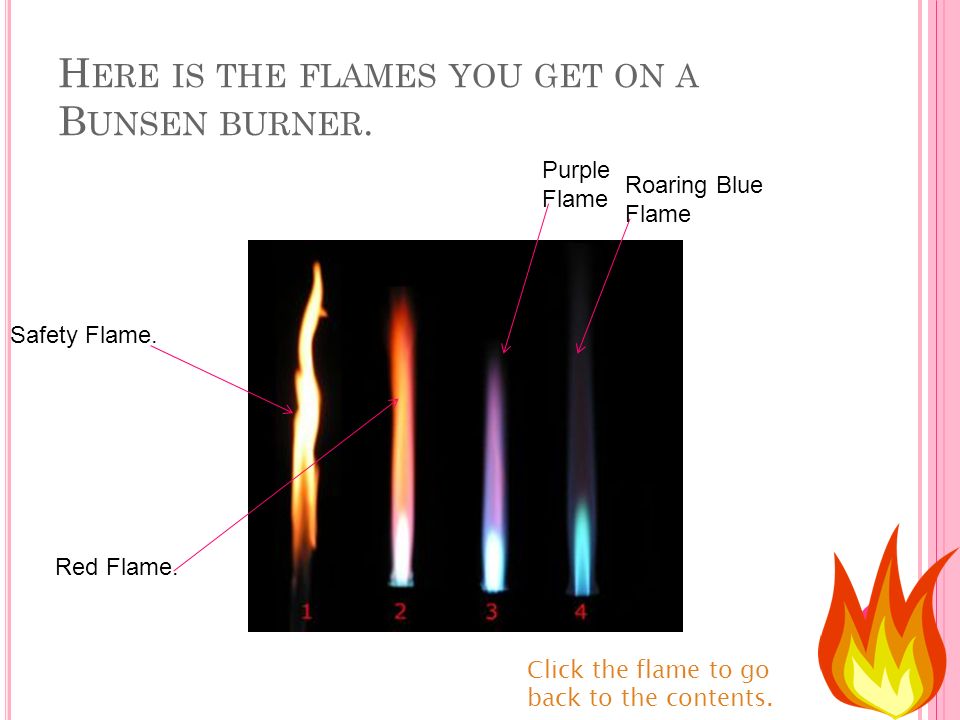 HERE IS THE FLAMES YOU GET ON A BUNSEN BURNER.

Purple Flame

Roaring Blue Flame

Safety Flame.

Red Flame.

1

2

3

4

Click the flame to go back to the contents.